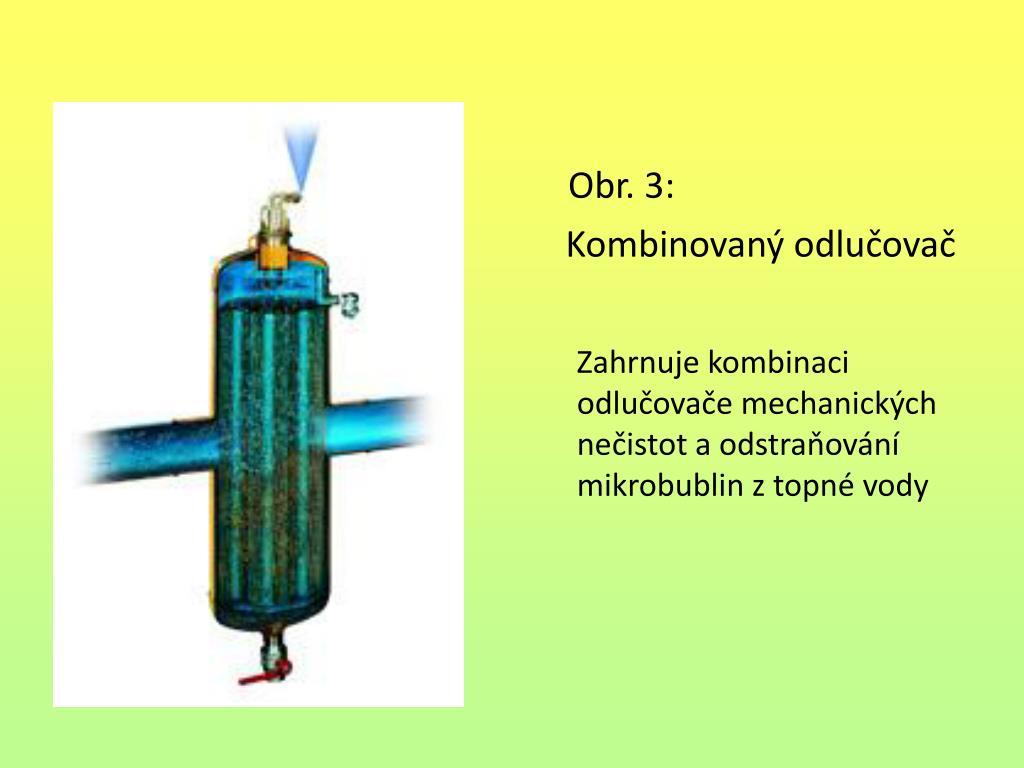 Obr. 3:

Kombinovaný odlučovač

Zahrnuje kombinaci odlučovače mechanických nečistot a odstraňování mikrobublin z topné vody